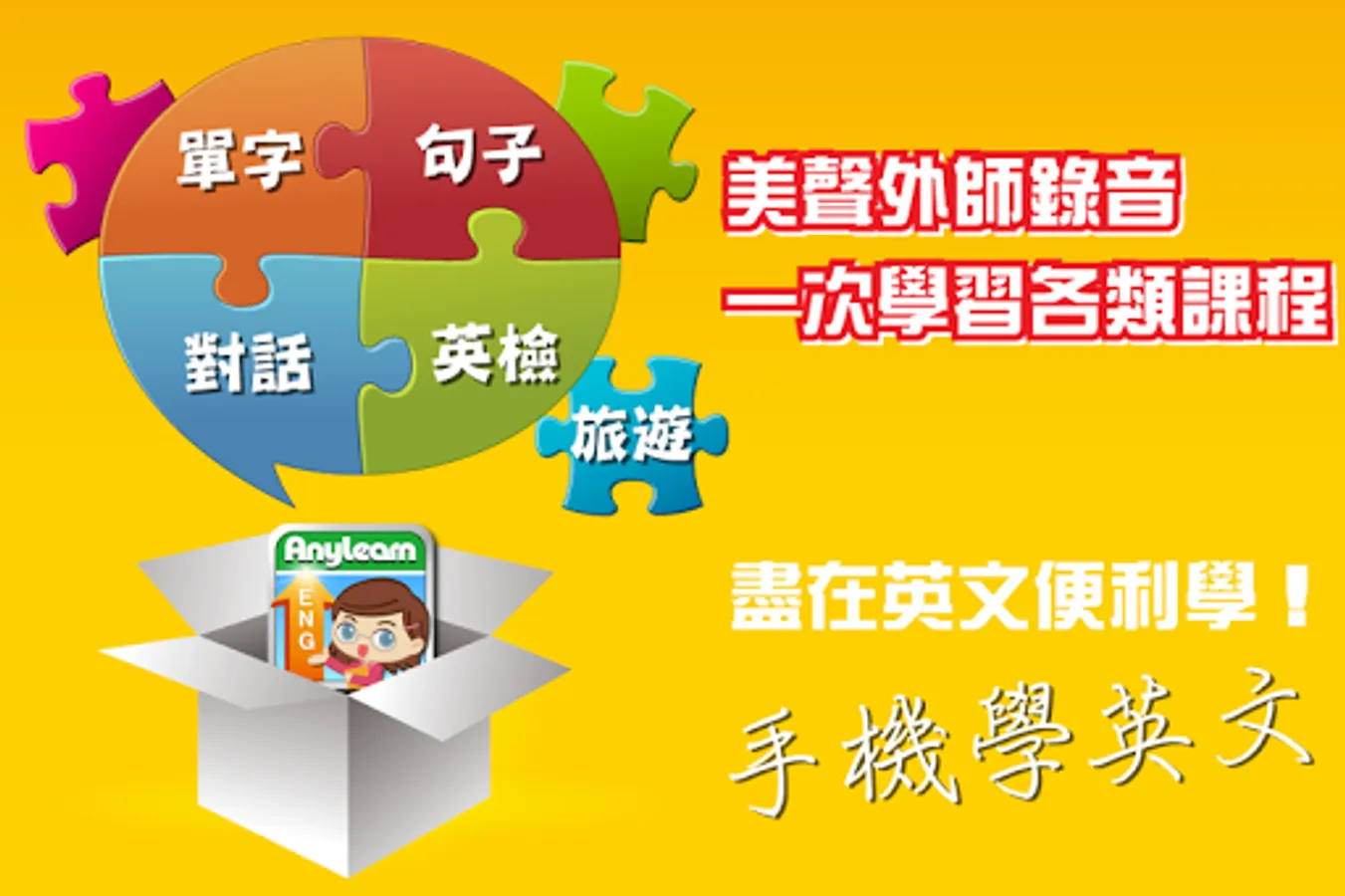 單字
句子
對話
英檢
旅遊

美聲外師錄音
一次學習各類課程

Anylearn
ENG

盡在英文便利學！
手機學英文